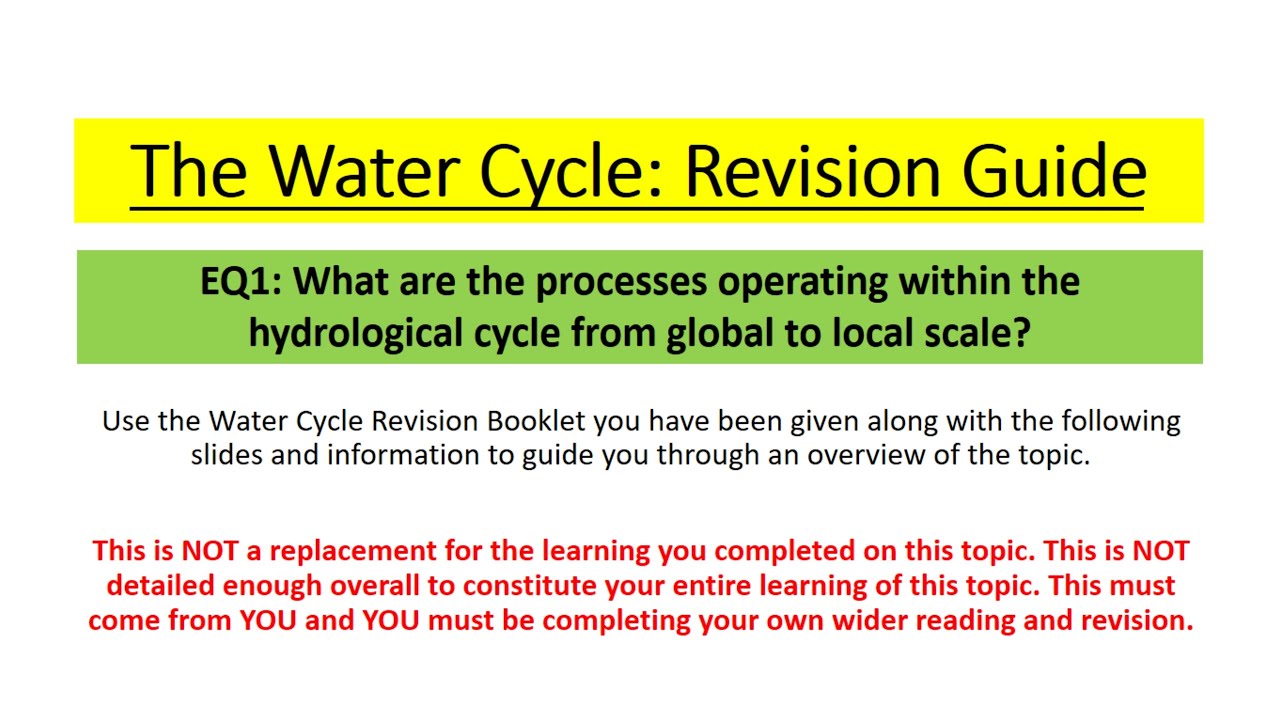 The Water Cycle: Revision Guide

EQ1: What are the processes operating within the hydrological cycle from global to local scale?

Use the Water Cycle Revision Booklet you have been given along with the following slides and information to guide you through an overview of the topic.

This is NOT a replacement for the learning you completed on this topic. This is NOT detailed enough overall to constitute your entire learning of this topic. This must come from YOU and YOU must be completing your own wider reading and revision.